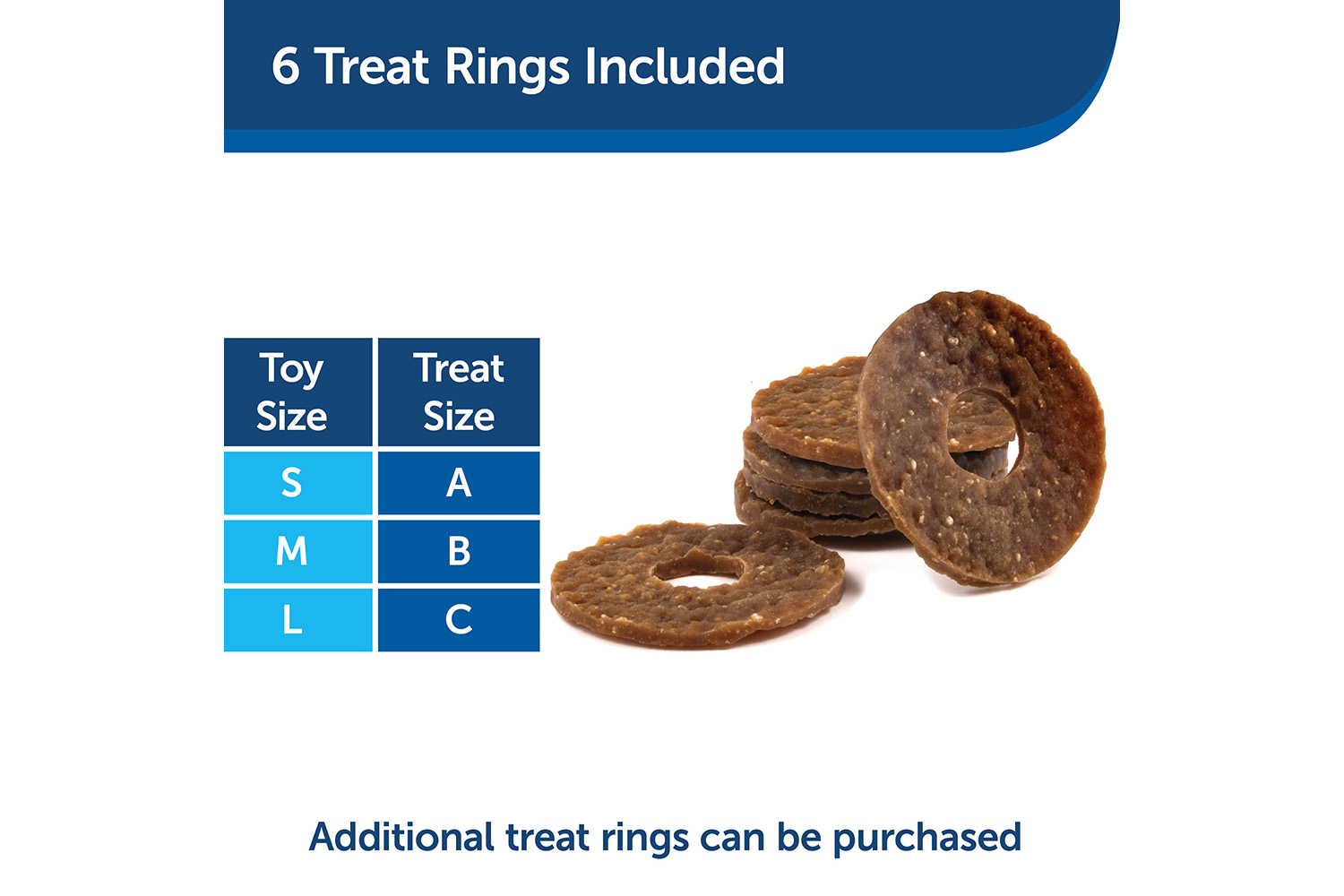 6 Treat Rings Included

| Toy Size | Treat Size |
|---|---|
| S | A |
| M | B |
| L | C |

Additional treat rings can be purchased